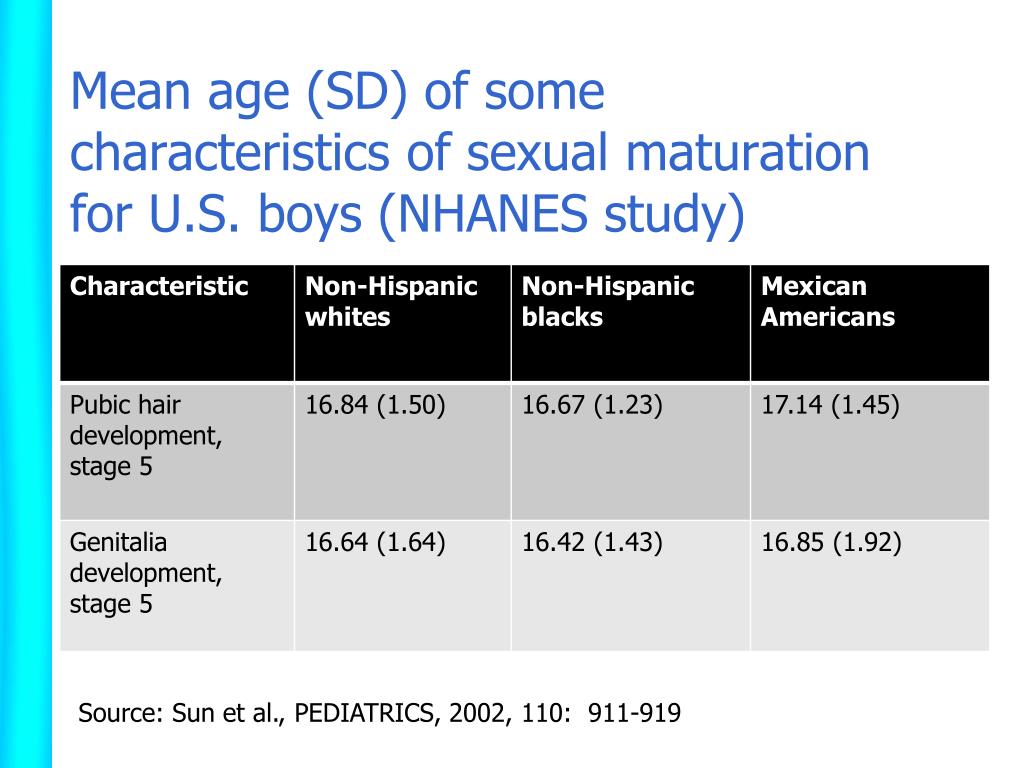 Mean age (SD) of some characteristics of sexual maturation for U.S. boys (NHANES study)

| Characteristic | Non-Hispanic whites | Non-Hispanic blacks | Mexican Americans |
|---|---|---|---|
| Pubic hair development, stage 5 | 16.84 (1.50) | 16.67 (1.23) | 17.14 (1.45) |
| Genitalia development, stage 5 | 16.64 (1.64) | 16.42 (1.43) | 16.85 (1.92) |

Source: Sun et al., PEDIATRICS, 2002, 110: 911-919